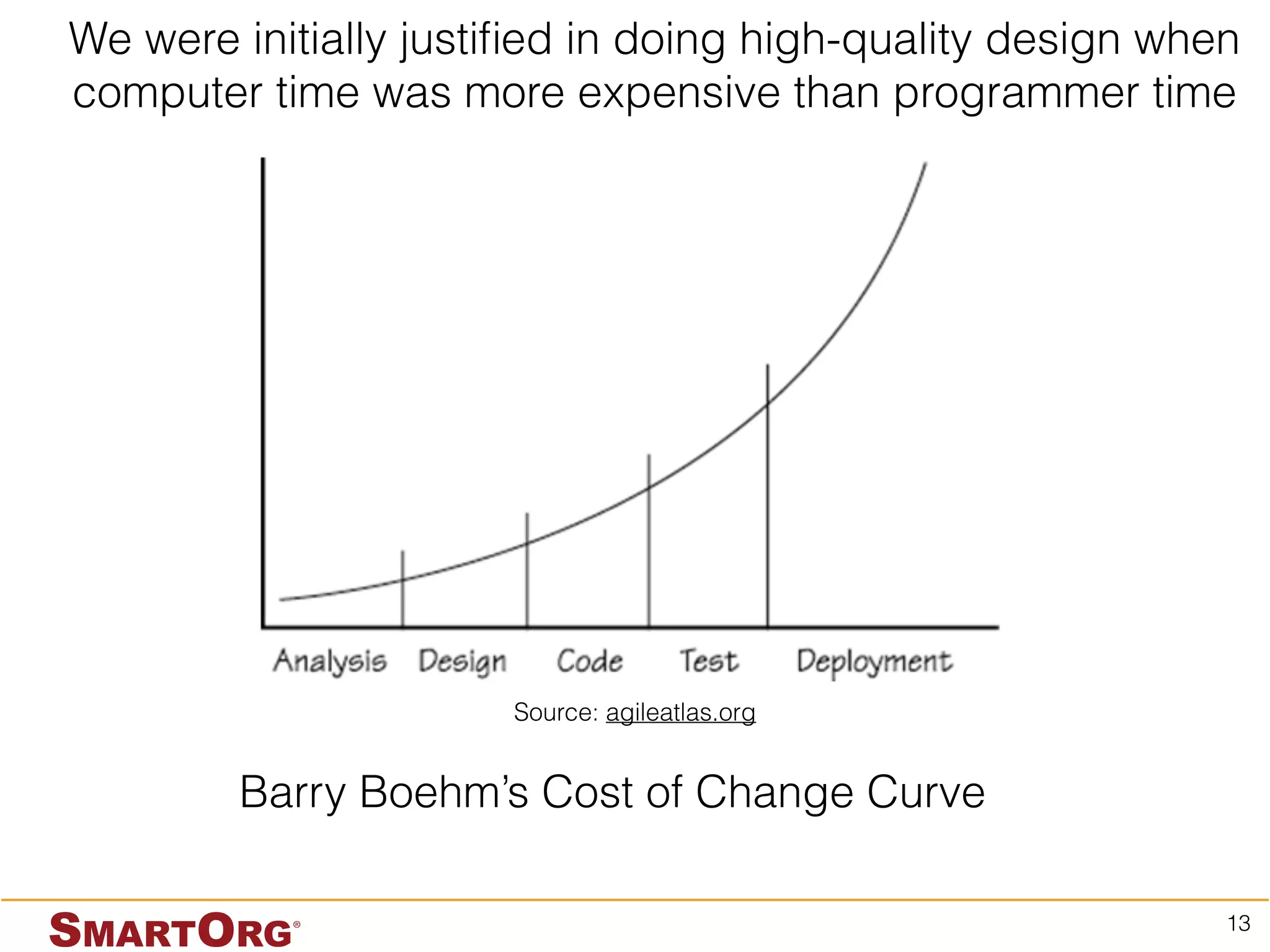 We were initially justified in doing high-quality design when computer time was more expensive than programmer time

Analysis Design Code Test Deployment

Source: agileatlas.org

Barry Boehm's Cost of Change Curve

SMARTORG®

13